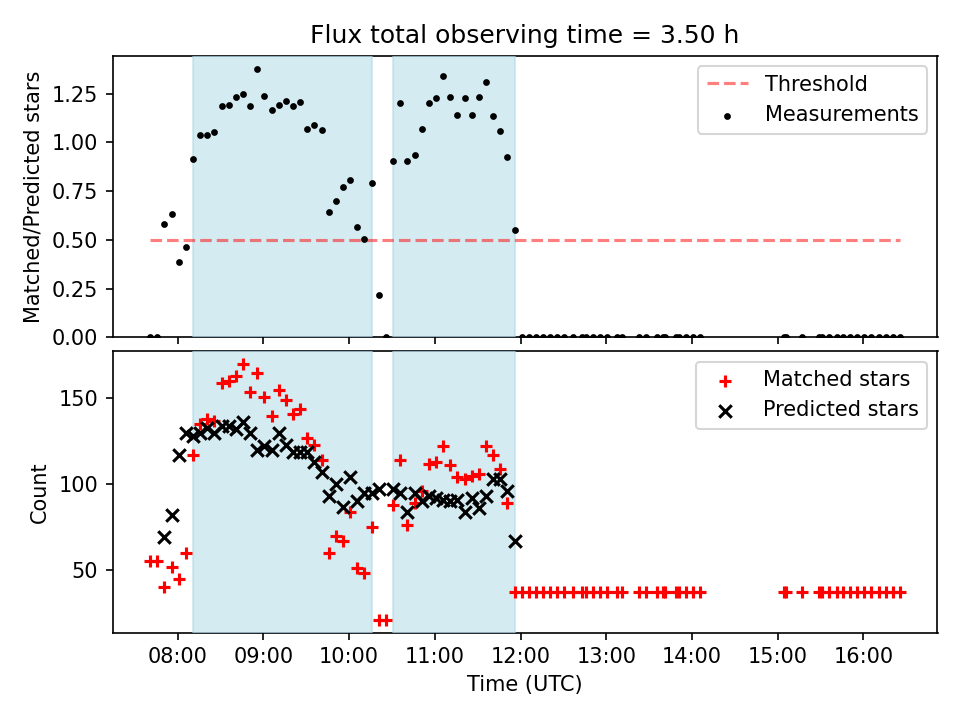 Flux total observing time = 3.50 h

Matched/Predicted stars

1.25
1.00
0.75
0.50
0.25
0.00

Threshold
Measurements

Count

150
100
50

Matched stars
Predicted stars

08:00
09:00
10:00
11:00
12:00
13:00
14:00
15:00
16:00

Time (UTC)